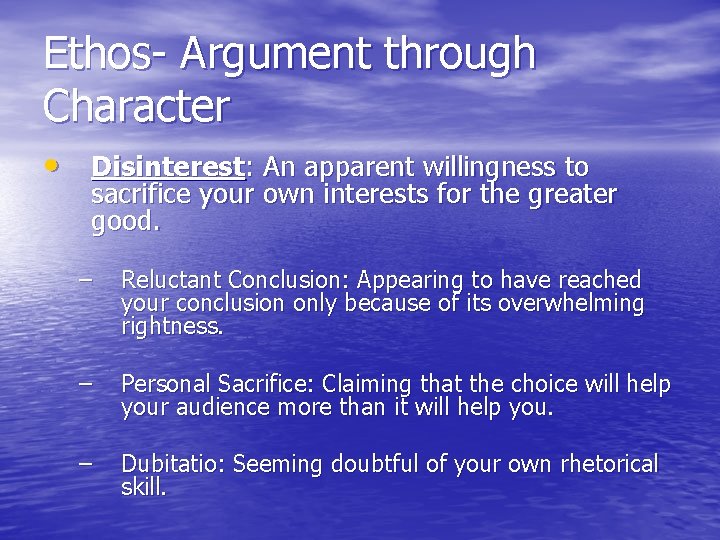 Ethos- Argument through Character

• Disinterest: An apparent willingness to sacrifice your own interests for the greater good.

– Reluctant Conclusion: Appearing to have reached your conclusion only because of its overwhelming rightness.

– Personal Sacrifice: Claiming that the choice will help your audience more than it will help you.

– Dubitatio: Seeming doubtful of your own rhetorical skill.